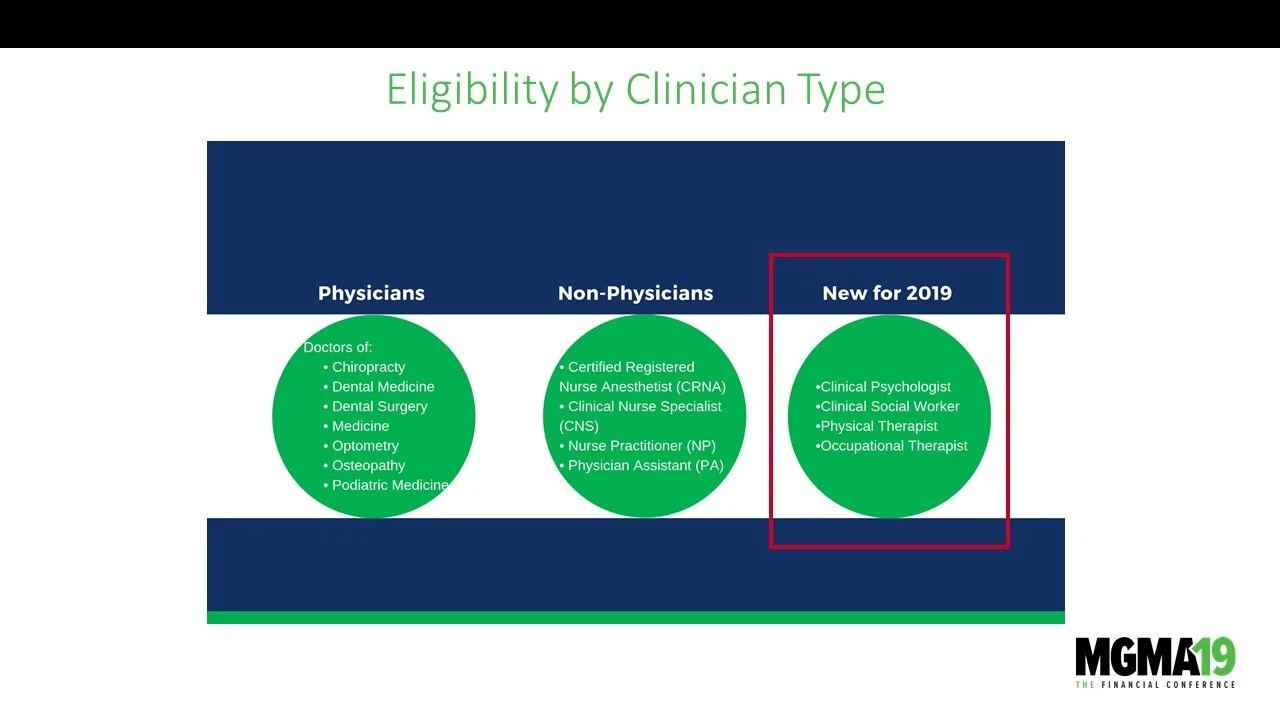 Eligibility by Clinician Type

Physicians

Doctors of:
• Chiropracty
• Dental Medicine
• Dental Surgery
• Medicine
• Optometry
• Osteopathy
• Podiatric Medicine

Non-Physicians

• Certified Registered Nurse Anesthetist (CRNA)
• Clinical Nurse Specialist (CNS)
• Nurse Practitioner (NP)
• Physician Assistant (PA)

New for 2019

•Clinical Psychologist
•Clinical Social Worker
•Physical Therapist
•Occupational Therapist

MGMA19
THE FINANCIAL CONFERENCE